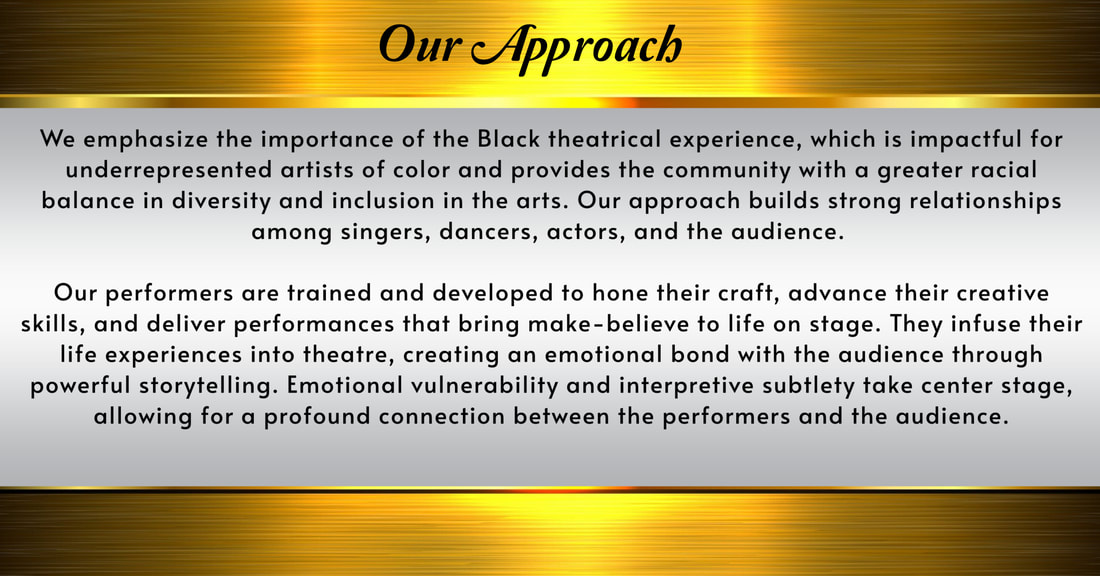 Our Approach

We emphasize the importance of the Black theatrical experience, which is impactful for underrepresented artists of color and provides the community with a greater racial balance in diversity and inclusion in the arts. Our approach builds strong relationships among singers, dancers, actors, and the audience.

Our performers are trained and developed to hone their craft, advance their creative skills, and deliver performances that bring make-believe to life on stage. They infuse their life experiences into theatre, creating an emotional bond with the audience through powerful storytelling. Emotional vulnerability and interpretive subtlety take center stage, allowing for a profound connection between the performers and the audience.